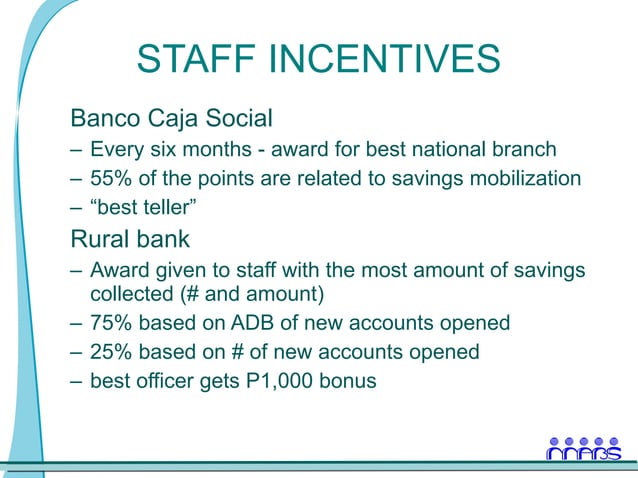 STAFF INCENTIVES

Banco Caja Social

– Every six months - award for best national branch

– 55% of the points are related to savings mobilization

– “best teller”

Rural bank

– Award given to staff with the most amount of savings collected (# and amount)

– 75% based on ADB of new accounts opened

– 25% based on # of new accounts opened

– best officer gets P1,000 bonus

MABS